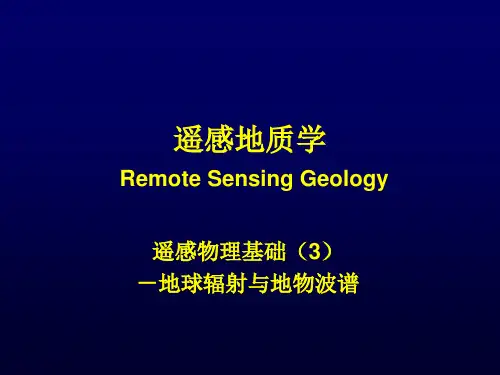 遥感地质学
Remote Sensing Geology

遥感物理基础（3）
－地球辐射与地物波谱